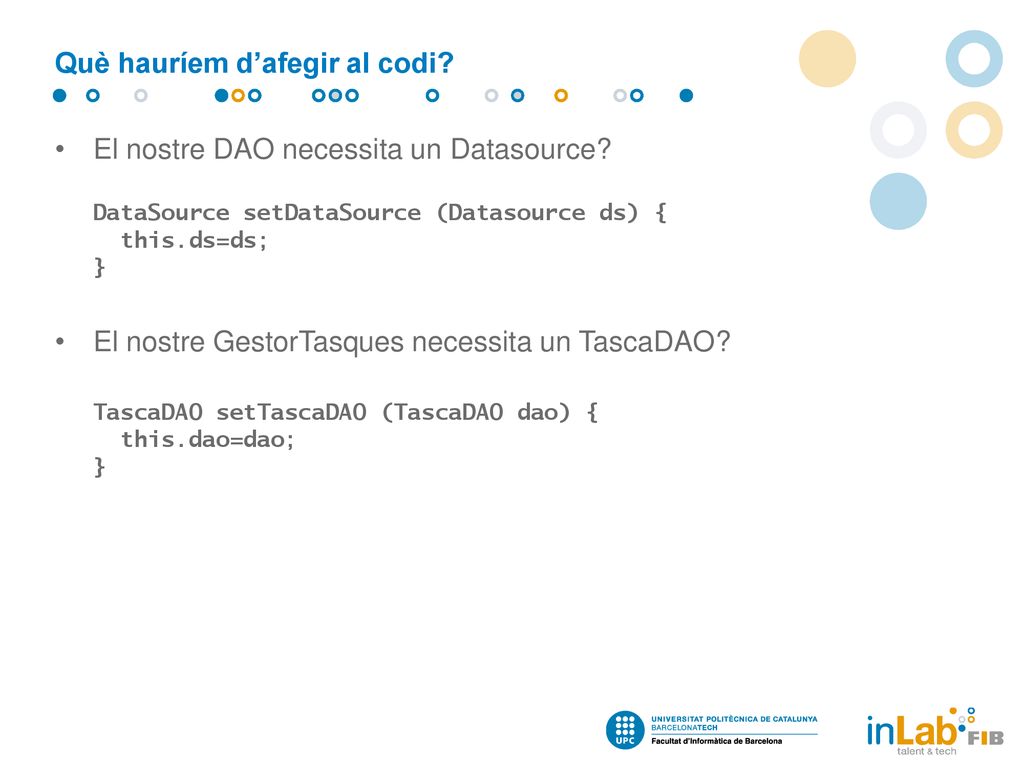 Què hauríem d'afegir al codi?

• El nostre DAO necessita un Datasource?

DataSource setDataSource (Datasource ds) {
  this.ds=ds;
}

• El nostre GestorTasques necessita un TascaDAO?

TascaDAO setTascaDAO (TascaDAO dao) {
  this.dao=dao;
}

UPC UNIVERSITAT POLITÈCNICA DE CATALUNYA BARCELONATECH
Facultat d'Informàtica de Barcelona

inLab FIB talent & tech